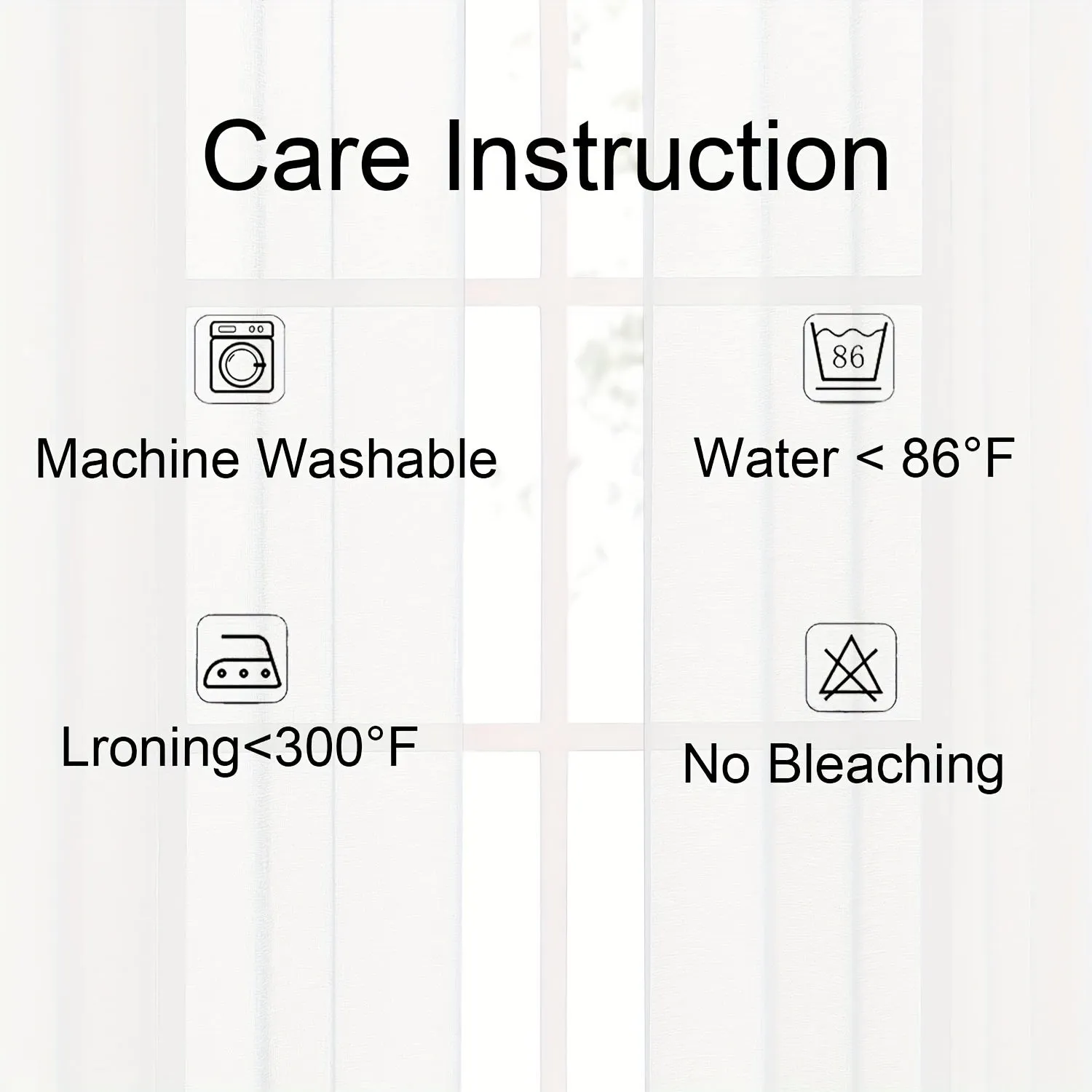 Care Instruction

Machine Washable

86

Water < 86°F

Lroning<300°F

No Bleaching